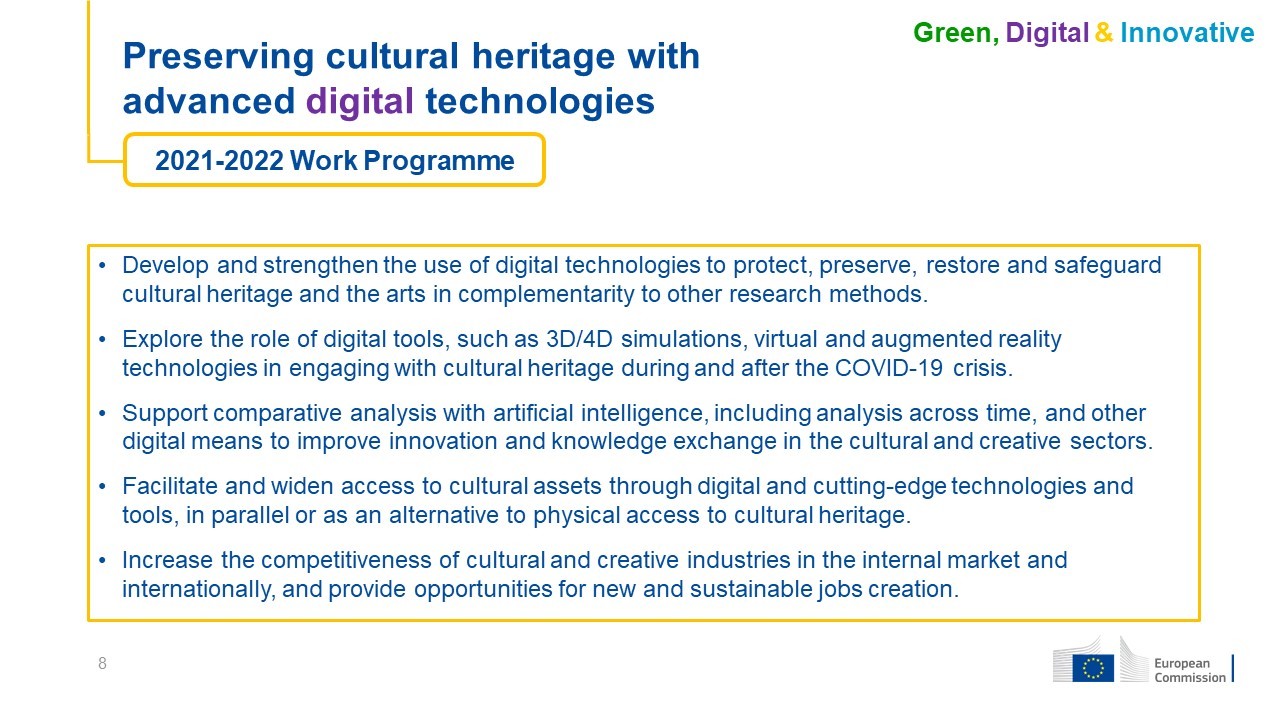 Green, Digital & Innovative

Preserving cultural heritage with advanced digital technologies

2021-2022 Work Programme

• Develop and strengthen the use of digital technologies to protect, preserve, restore and safeguard cultural heritage and the arts in complementarity to other research methods.

• Explore the role of digital tools, such as 3D/4D simulations, virtual and augmented reality technologies in engaging with cultural heritage during and after the COVID-19 crisis.

• Support comparative analysis with artificial intelligence, including analysis across time, and other digital means to improve innovation and knowledge exchange in the cultural and creative sectors.

• Facilitate and widen access to cultural assets through digital and cutting-edge technologies and tools, in parallel or as an alternative to physical access to cultural heritage.

• Increase the competitiveness of cultural and creative industries in the internal market and internationally, and provide opportunities for new and sustainable jobs creation.

8

European Commission